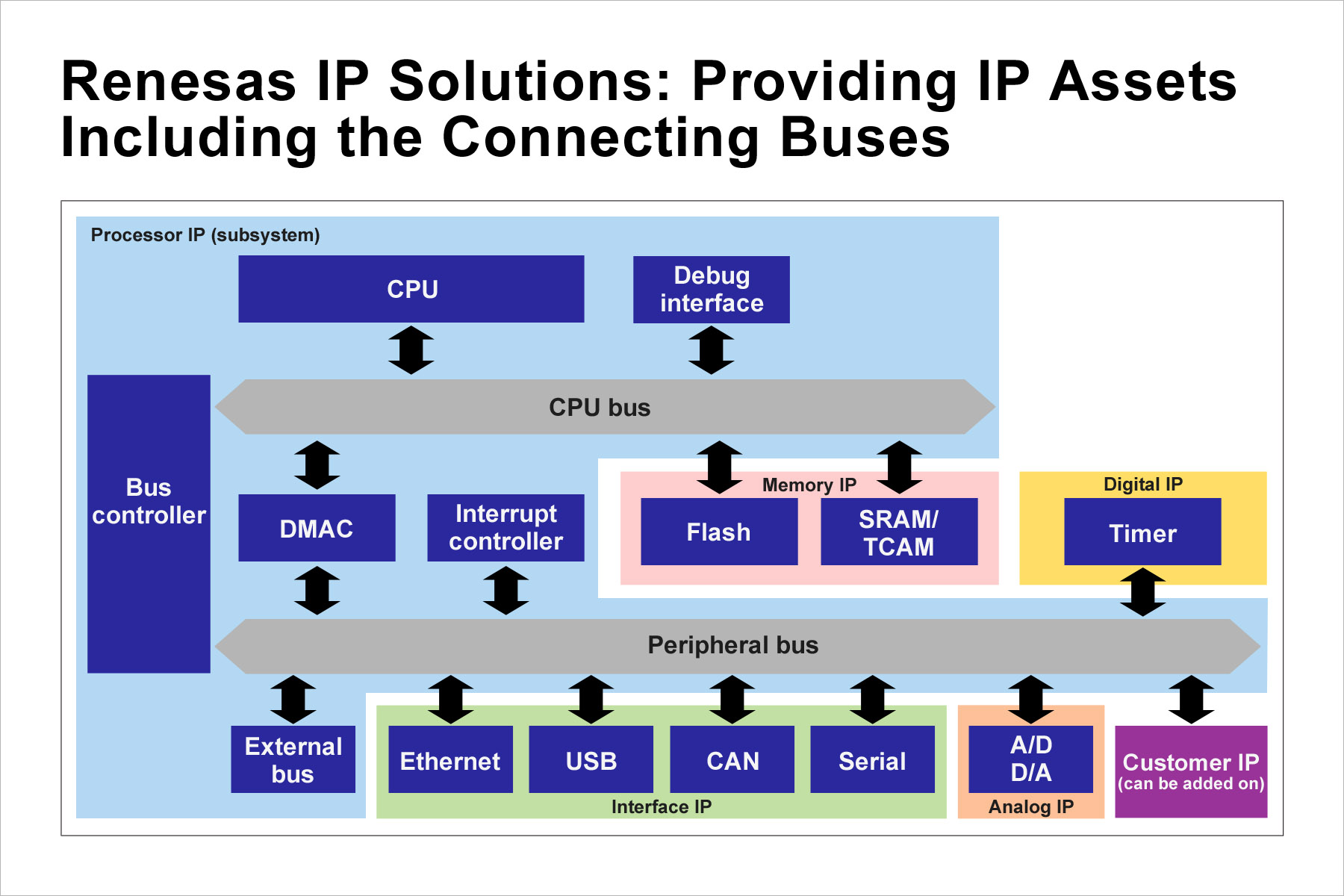 Renesas IP Solutions: Providing IP Assets Including the Connecting Buses

Processor IP (subsystem)

CPU

Debug interface

CPU bus

Bus controller

DMAC

Interrupt controller

Memory IP

Flash

SRAM/ TCAM

Digital IP

Timer

Peripheral bus

External bus

Ethernet

USB

CAN

Serial

Interface IP

A/D D/A

Analog IP

Customer IP (can be added on)